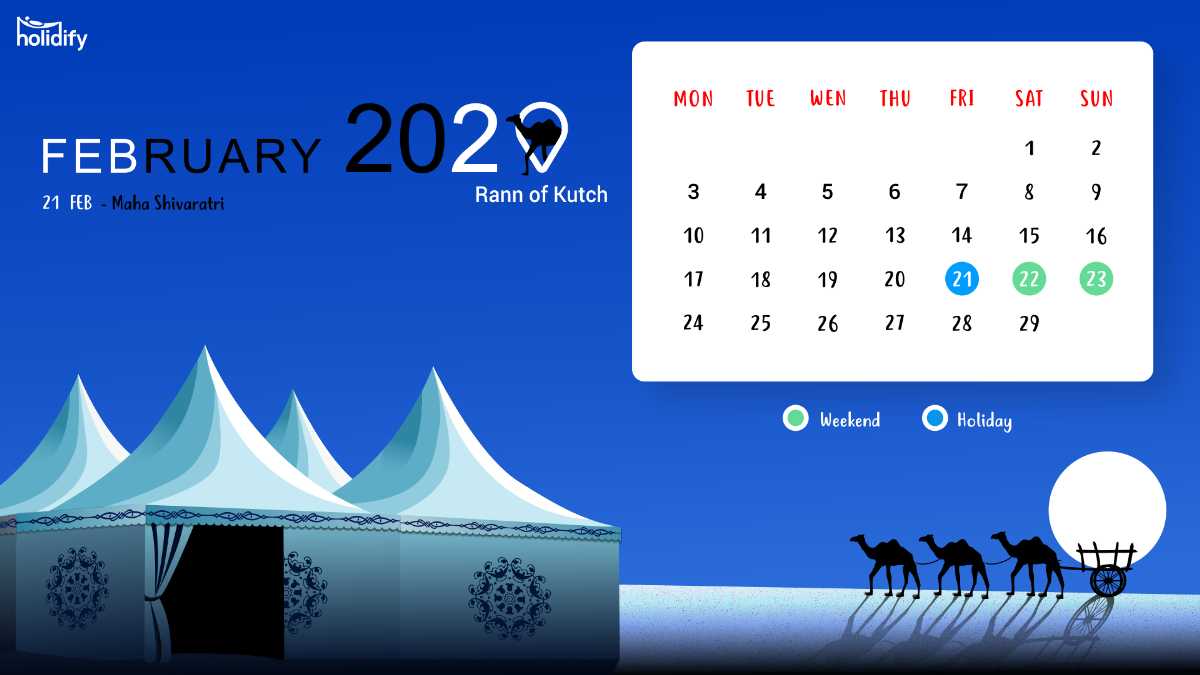 holidify

FEBRUARY 202

Rann of Kutch

21 FEB - Maha Shivaratri

| MON | TUE | WEN | THU | FRI | SAT | SUN |
|---|---|---|---|---|---|---|
| | | | | | 1 | 2 |
| 3 | 4 | 5 | 6 | 7 | 8 | 9 |
| 10 | 11 | 12 | 13 | 14 | 15 | 16 |
| 17 | 18 | 19 | 20 | 21 | 22 | 23 |
| 24 | 25 | 26 | 27 | 28 | 29 | |

Weekend Holiday